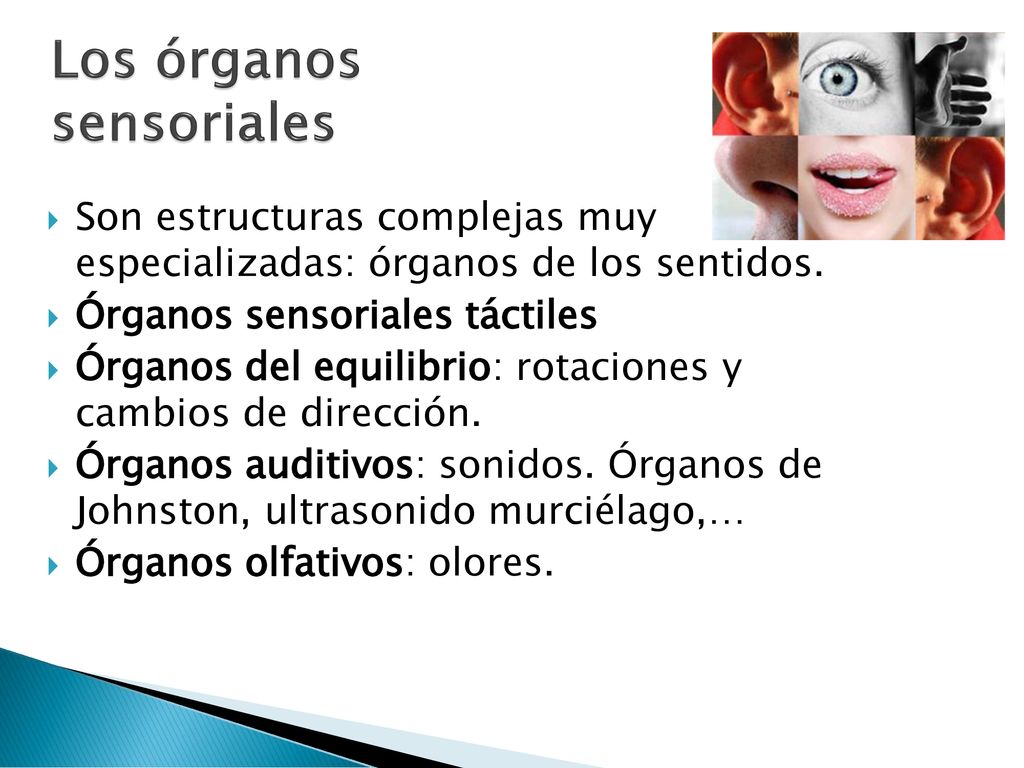 Los órganos sensoriales

Son estructuras complejas muy especializadas: órganos de los sentidos.

Órganos sensoriales táctiles

Órganos del equilibrio: rotaciones y cambios de dirección.

Órganos auditivos: sonidos. Órganos de Johnston, ultrasonido murciélago,…

Órganos olfativos: olores.